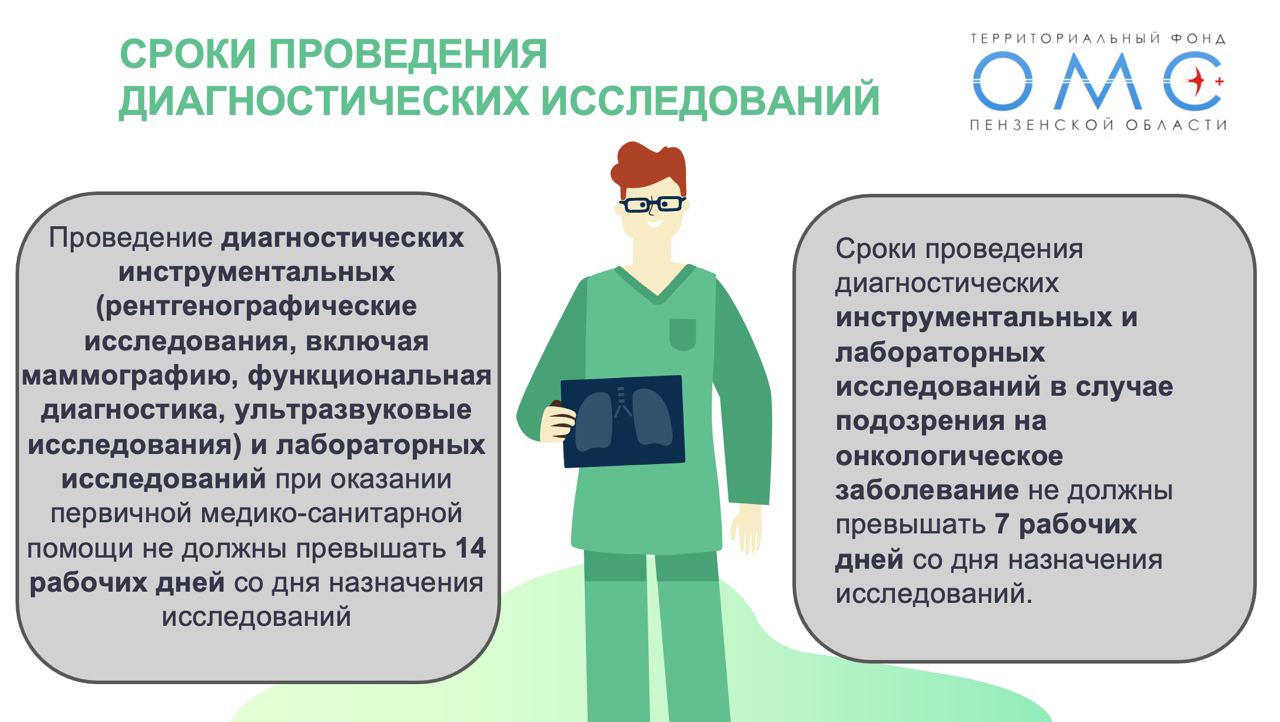 СРОКИ ПРОВЕДЕНИЯ
ДИАГНОСТИЧЕСКИХ ИССЛЕДОВАНИЙ

ТЕРРИТОРИАЛЬНЫЙ ФОНД
ОМС
ПЕНЗЕНСКОЙ ОБЛАСТИ

Проведение диагностических инструментальных (рентгенографические исследования, включая маммографию, функциональная диагностика, ультразвуковые исследования) и лабораторных исследований при оказании первичной медико-санитарной помощи не должны превышать 14 рабочих дней со дня назначения исследований

Сроки проведения диагностических инструментальных и лабораторных исследований в случае подозрения на онкологическое заболевание не должны превышать 7 рабочих дней со дня назначения исследований.